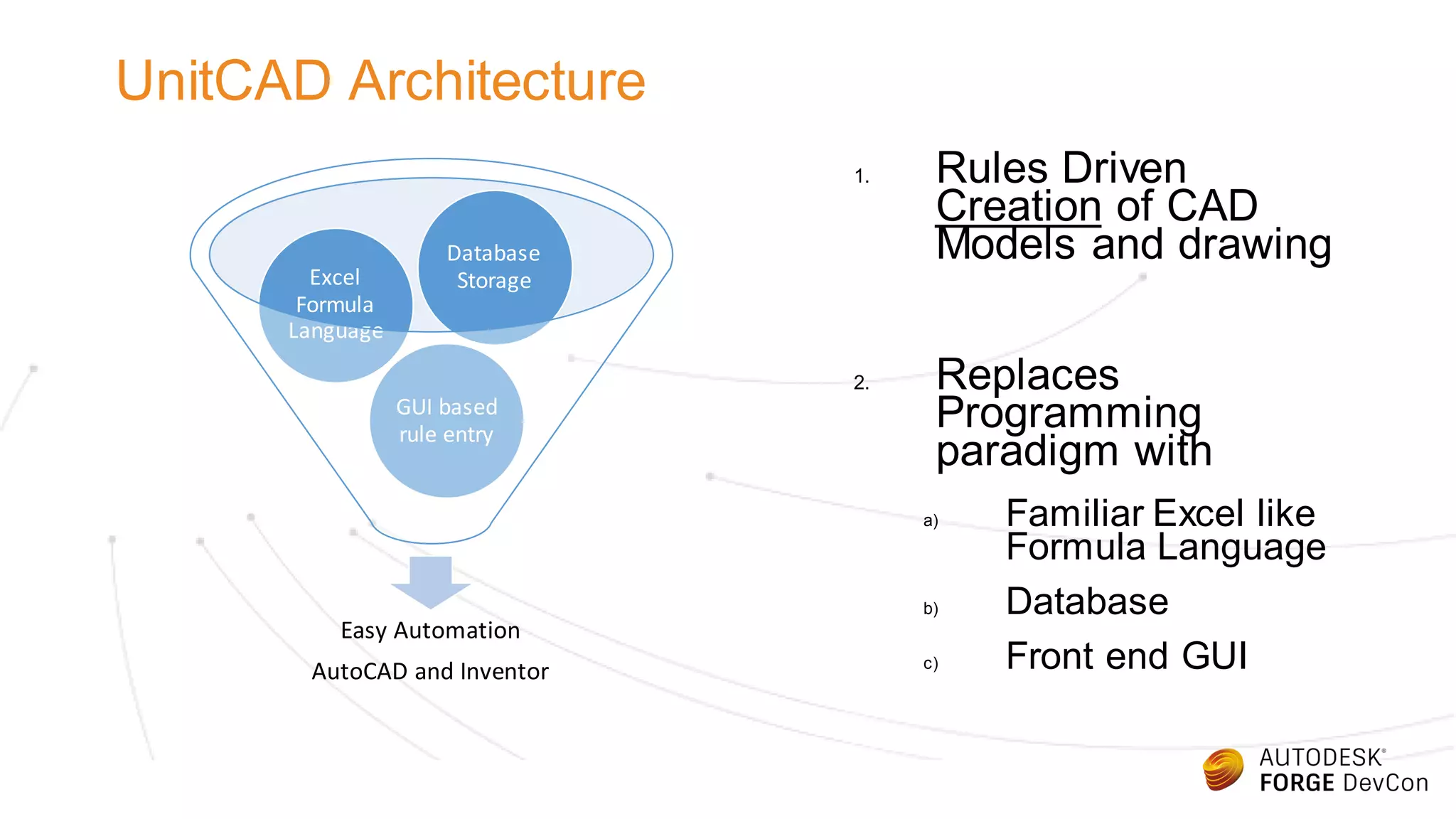 UnitCAD Architecture

Excel Formula Language

Database Storage

GUI based rule entry

Easy Automation

AutoCAD and Inventor

1. Rules Driven Creation of CAD Models and drawing

2. Replaces Programming paradigm with

a) Familiar Excel like Formula Language

b) Database

c) Front end GUI

AUTODESK® FORGE DevCon